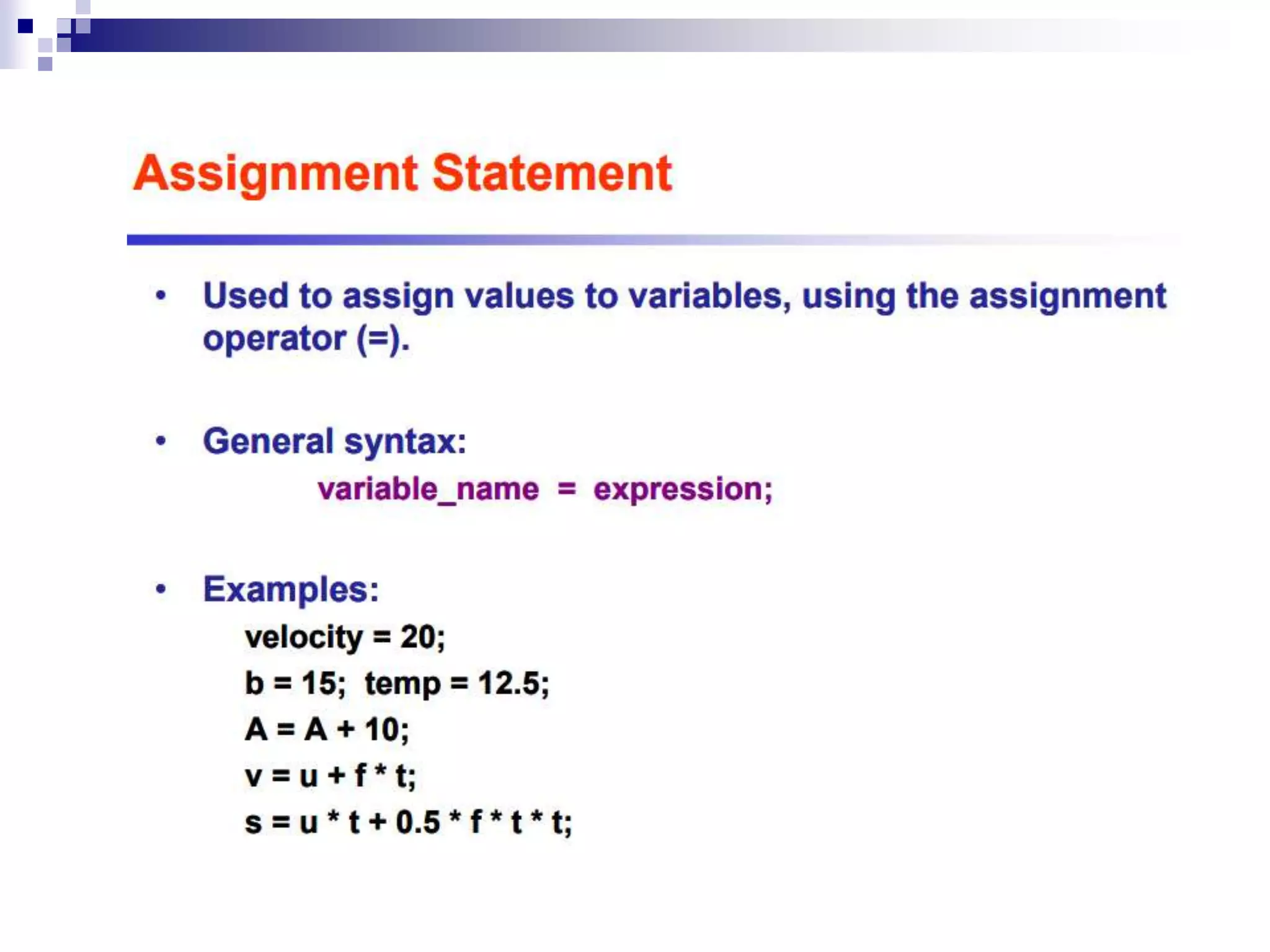 Assignment Statement

• Used to assign values to variables, using the assignment operator (=).

• General syntax:

variable_name = expression;

• Examples:

velocity = 20;
b = 15; temp = 12.5;
A = A + 10;
v = u + f * t;
s = u * t + 0.5 * f * t * t;